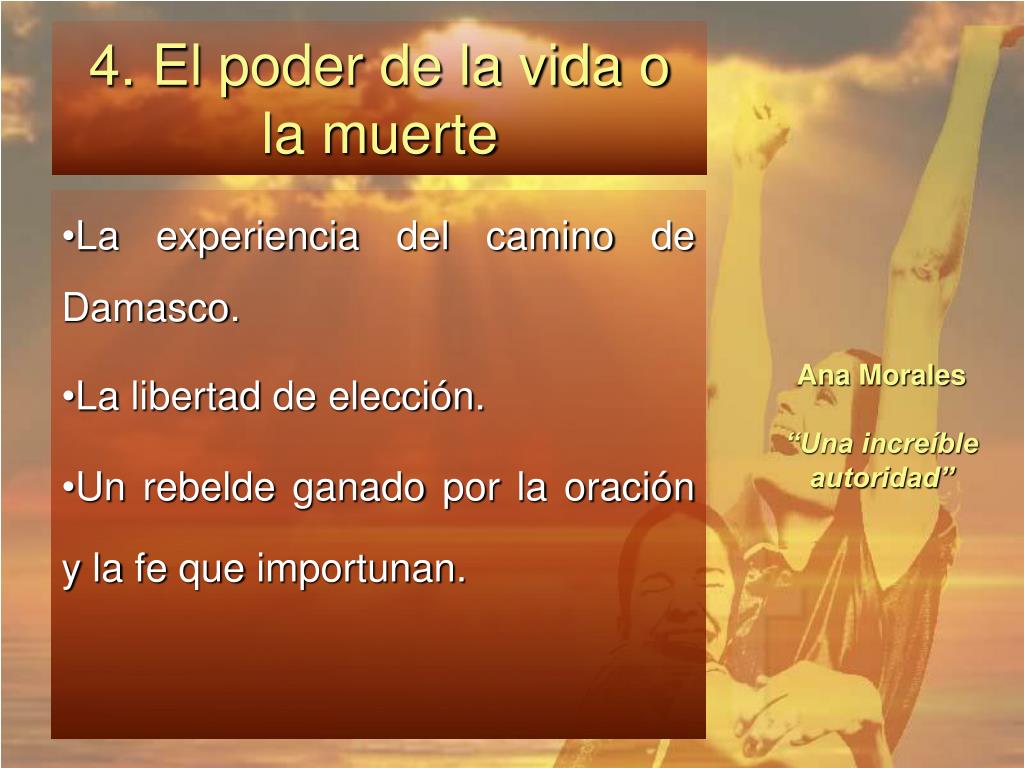 4. El poder de la vida o la muerte

•La experiencia del camino de Damasco.

•La libertad de elección.

•Un rebelde ganado por la oración y la fe que importunan.

Ana Morales

“Una increíble autoridad”